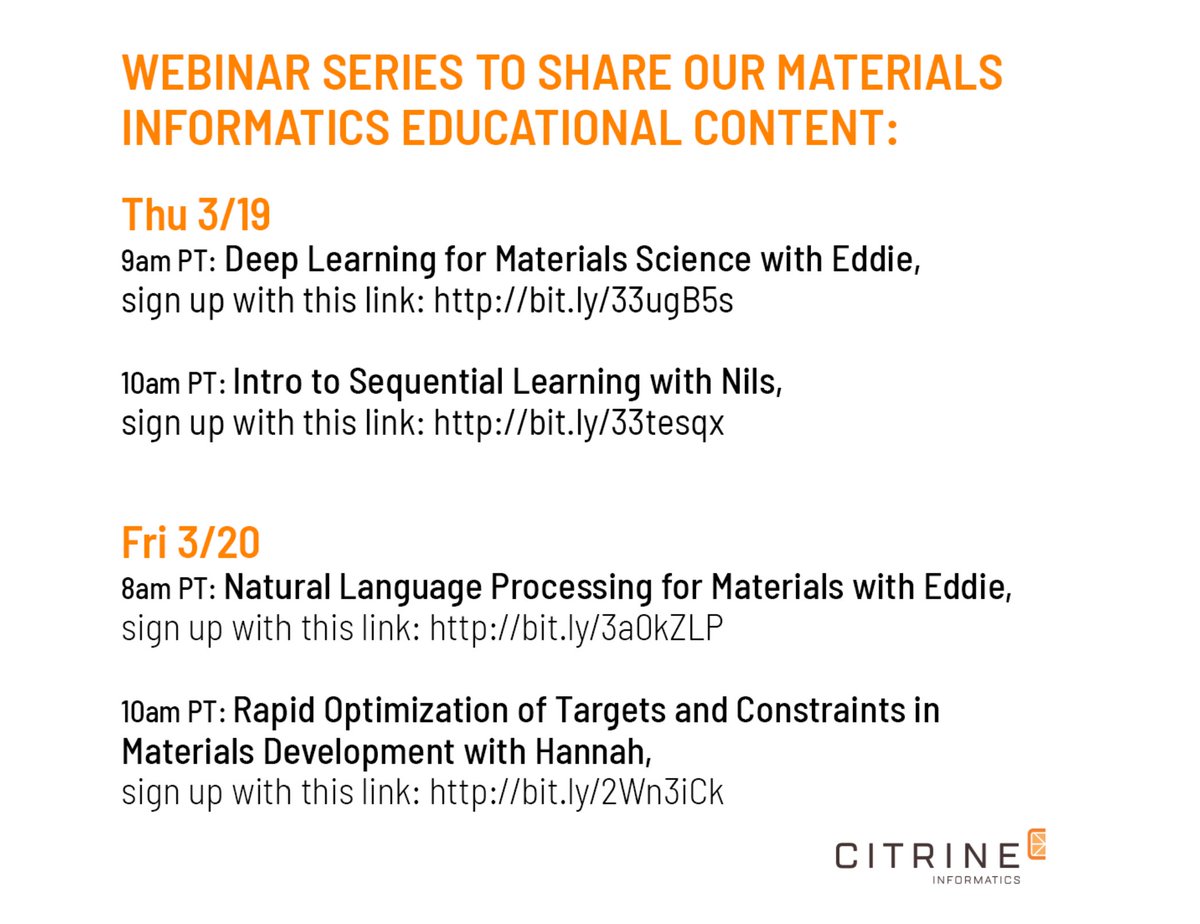 WEBINAR SERIES TO SHARE OUR MATERIALS INFORMATICS EDUCATIONAL CONTENT:

Thu 3/19
9am PT: Deep Learning for Materials Science with Eddie, sign up with this link: http://bit.ly/33ugB5s

10am PT: Intro to Sequential Learning with Nils, sign up with this link: http://bit.ly/33tesqx

Fri 3/20
8am PT: Natural Language Processing for Materials with Eddie, sign up with this link: http://bit.ly/3a0kZLP

10am PT: Rapid Optimization of Targets and Constraints in Materials Development with Hannah, sign up with this link: http://bit.ly/2Wn3iCk

CITRINE
INFORMATICS